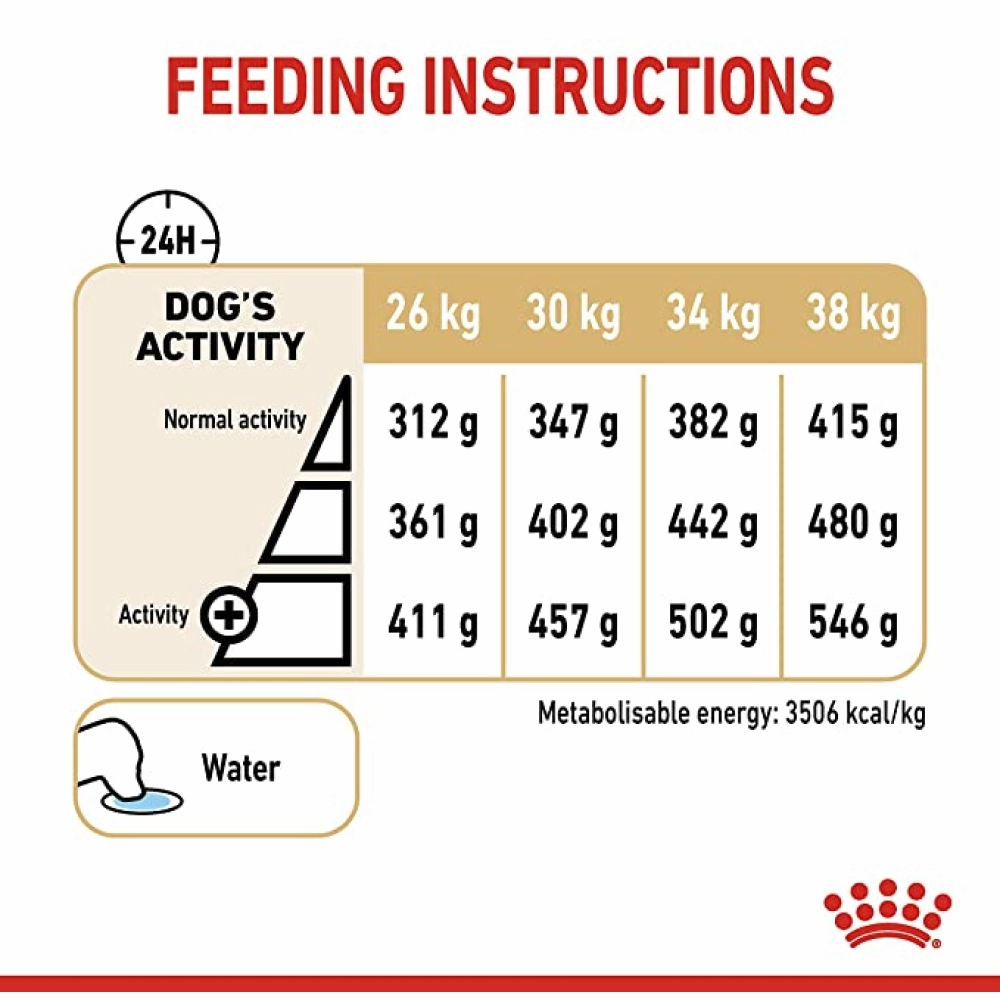 FEEDING INSTRUCTIONS

24H

| DOG'S ACTIVITY | 26 kg | 30 kg | 34 kg | 38 kg |
|---|---|---|---|---|
| Normal activity | 312 g | 347 g | 382 g | 415 g |
| | 361 g | 402 g | 442 g | 480 g |
| Activity + | 411 g | 457 g | 502 g | 546 g |

Metabolisable energy: 3506 kcal/kg

Water